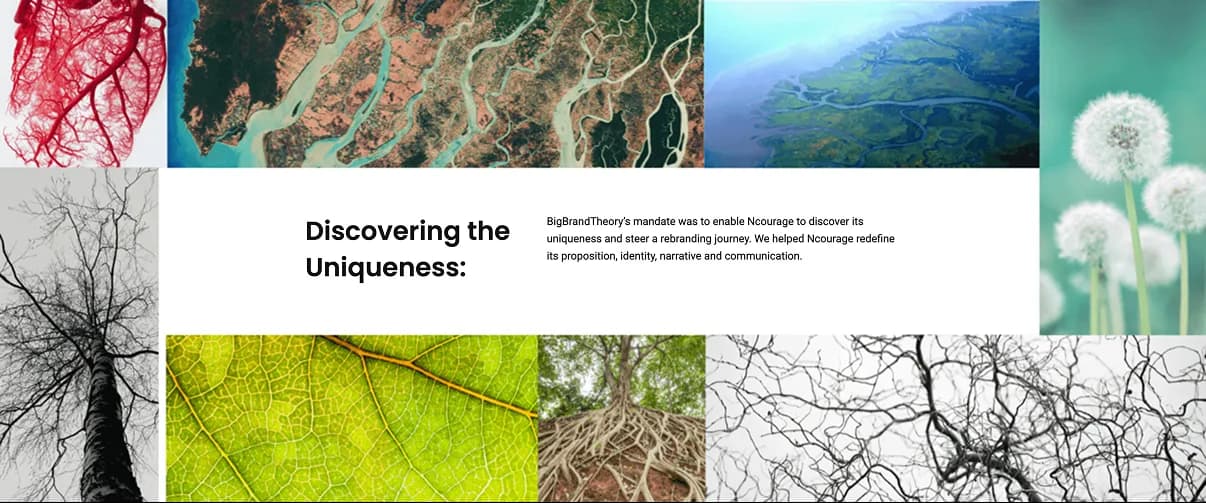 Discovering the Uniqueness:

BigBrandTheory's mandate was to enable Ncourage to discover its uniqueness and steer a rebranding journey. We helped Ncourage redefine its proposition, identity, narrative and communication.